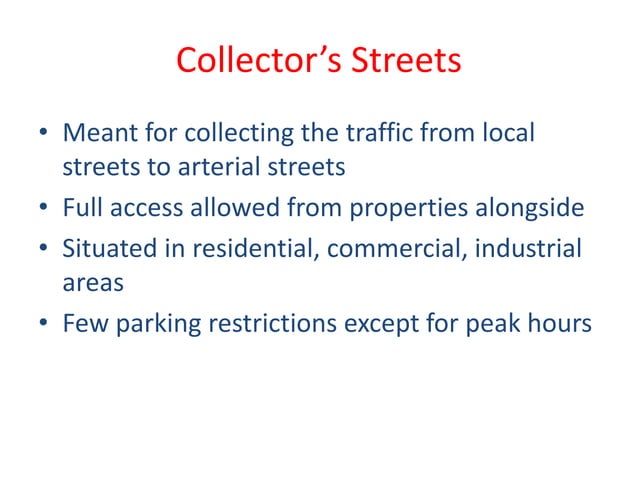 Collector’s Streets

• Meant for collecting the traffic from local streets to arterial streets
• Full access allowed from properties alongside
• Situated in residential, commercial, industrial areas
• Few parking restrictions except for peak hours